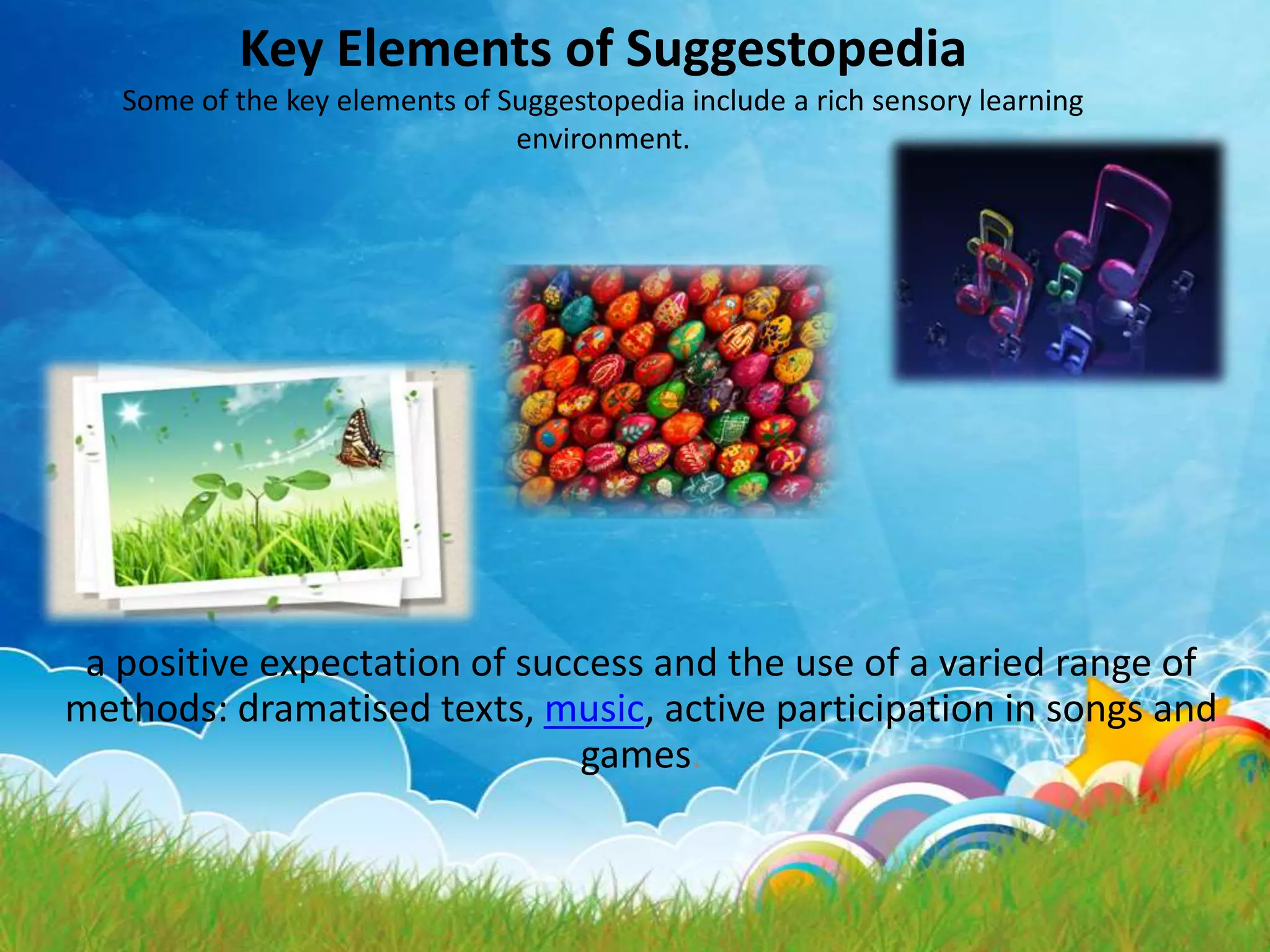 Key Elements of Suggestopedia

Some of the key elements of Suggestopedia include a rich sensory learning environment.

a positive expectation of success and the use of a varied range of methods: dramatised texts, music, active participation in songs and games.